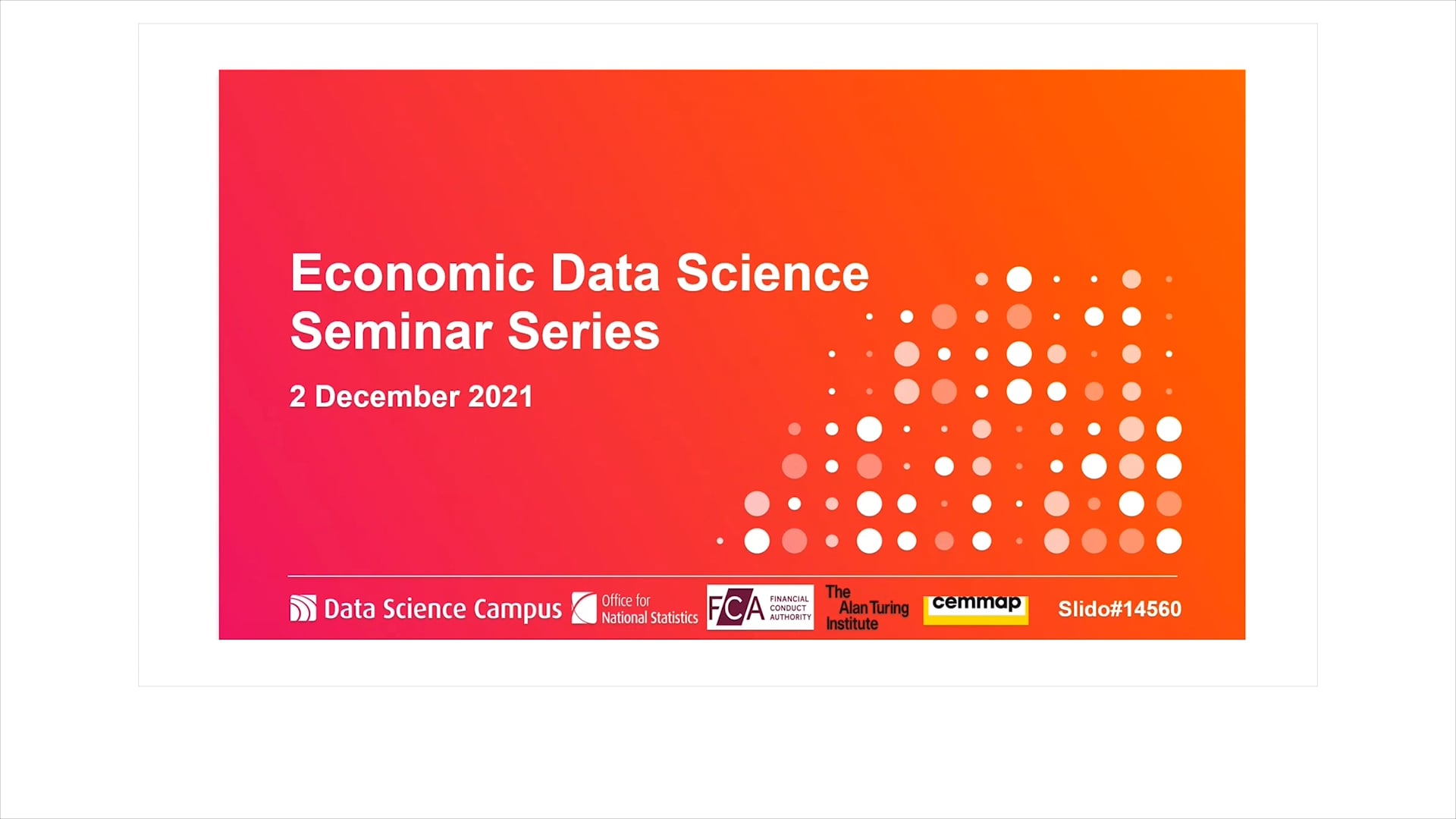 Economic Data Science Seminar Series

2 December 2021

Data Science Campus

Office for National Statistics

FCA FINANCIAL CONDUCT AUTHORITY

The Alan Turing Institute

cemmap

Slido#14560